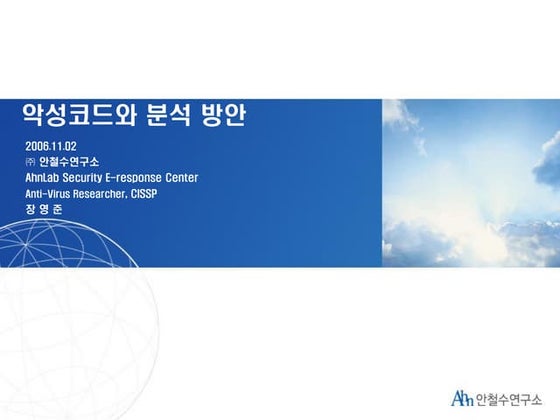 악성코드와 분석 방안

2006.11.02
㈜ 안철수연구소
AhnLab Security E-response Center
Anti-Virus Researcher, CISSP
장 영 준

Ahn 안철수연구소